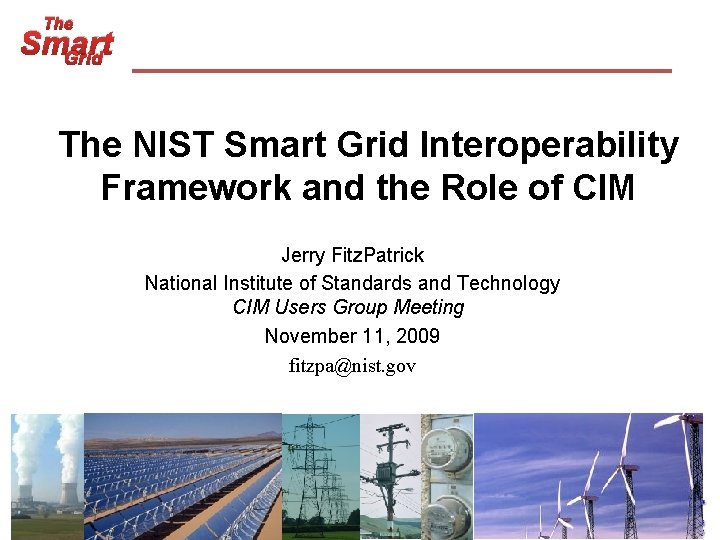 The Smart Grid

The NIST Smart Grid Interoperability Framework and the Role of CIM

Jerry FitzPatrick
National Institute of Standards and Technology
CIM Users Group Meeting
November 11, 2009
fitzpa@nist.gov